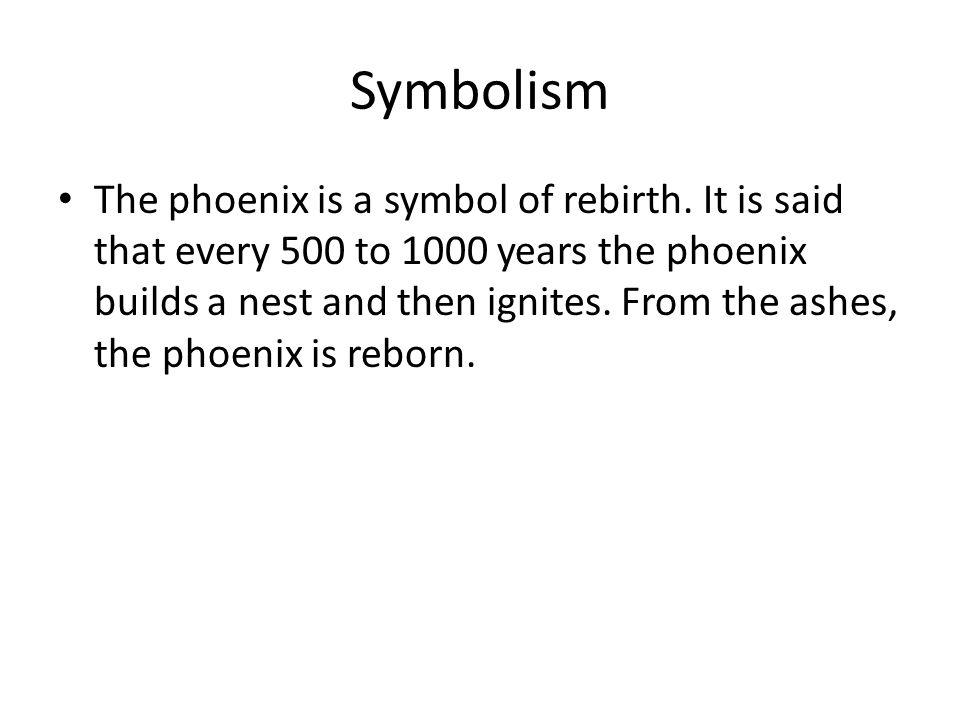 Symbolism

• The phoenix is a symbol of rebirth. It is said that every 500 to 1000 years the phoenix builds a nest and then ignites. From the ashes, the phoenix is reborn.